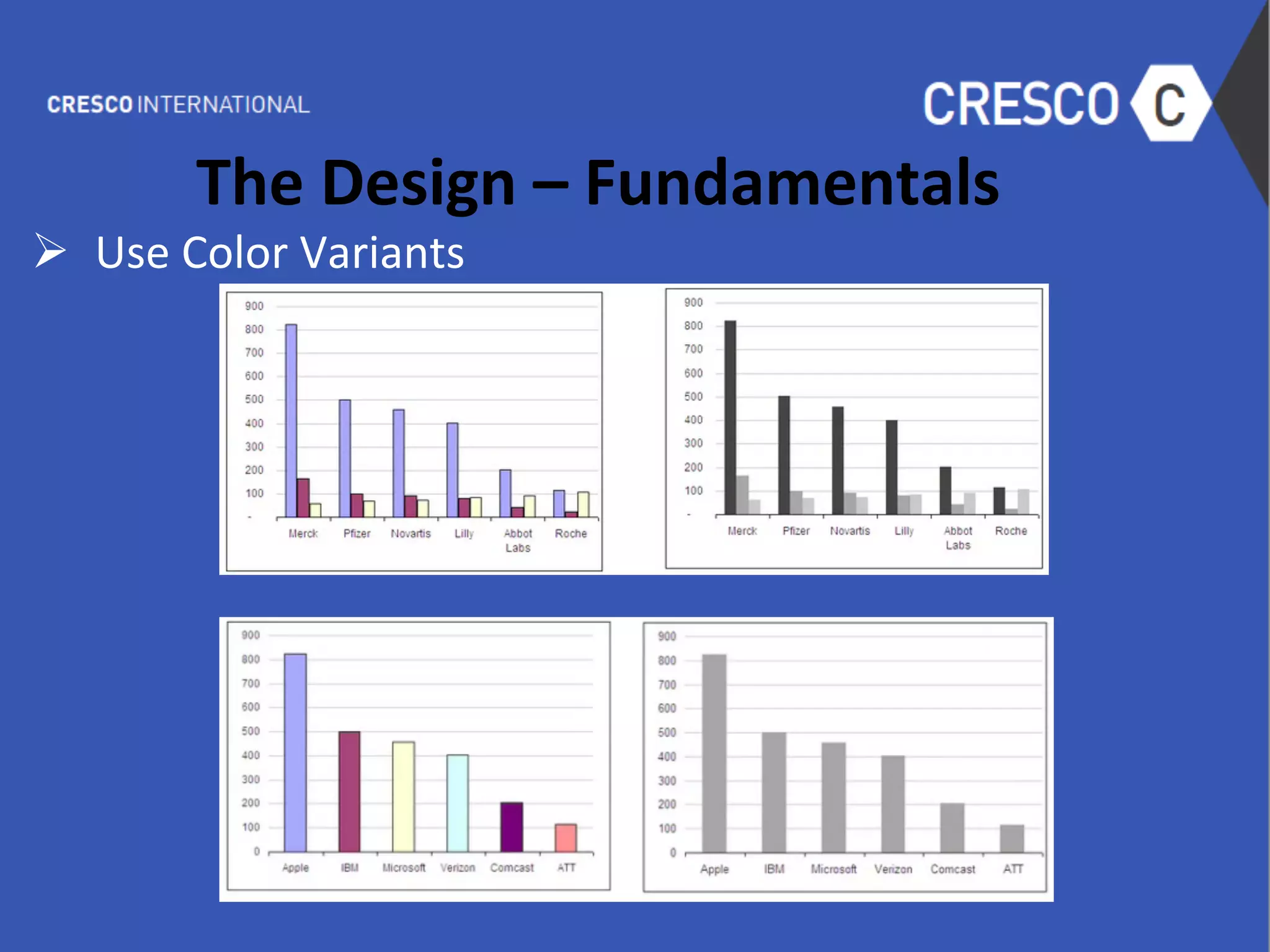 CRESCO INTERNATIONAL

CRESCO C

The Design – Fundamentals

➢ Use Color Variants

900
800
700
600
500
400
300
200
100
-
Merck
Pfizer
Novartis
Lilly
Abbot Labs
Roche

900
800
700
600
500
400
300
200
100
-
Merck
Pfizer
Novartis
Lilly
Abbot Labs
Roche

900
800
700
600
500
400
300
200
100
0
Apple
IBM
Microsoft
Verizon
Comcast
ATT

900
800
700
600
500
400
300
200
100
0
Apple
IBM
Microsoft
Verizon
Comcast
ATT